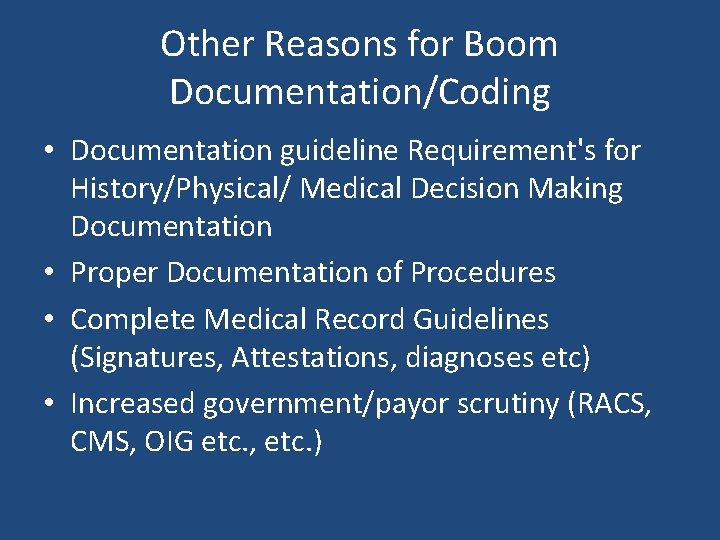 Other Reasons for Boom
Documentation/Coding

• Documentation guideline Requirement's for History/Physical/ Medical Decision Making Documentation
• Proper Documentation of Procedures
• Complete Medical Record Guidelines (Signatures, Attestations, diagnoses etc)
• Increased government/payor scrutiny (RACS, CMS, OIG etc., etc.)